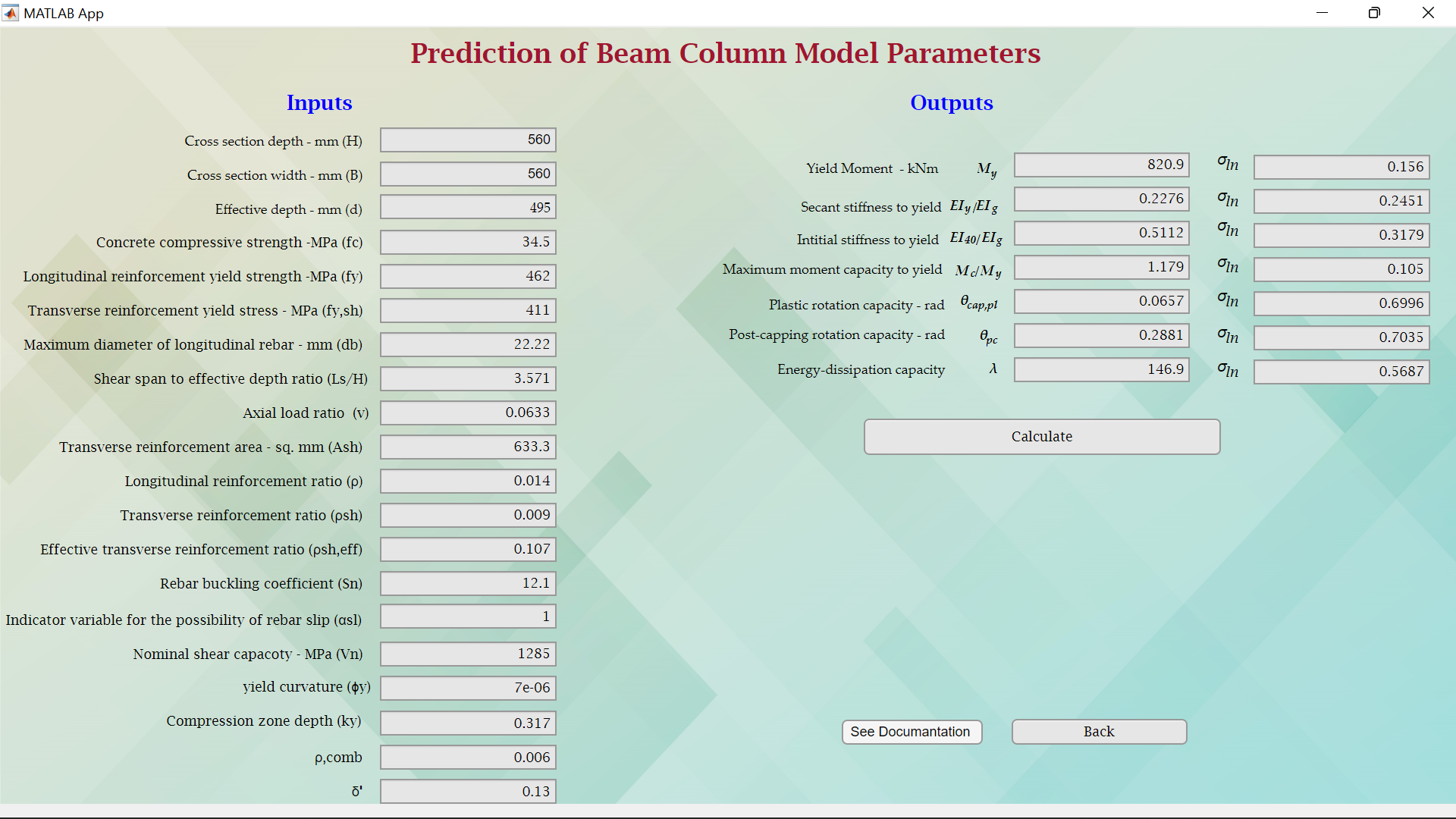 MATLAB App

Prediction of Beam Column Model Parameters

Inputs

Cross section depth - mm (H) 560

Cross section width - mm (B) 560

Effective depth - mm (d) 495

Concrete compressive strength -MPa (fc) 34.5

Longitudinal reinforcement yield strength -MPa (fy) 462

Transverse reinforcement yield stress - MPa (fy,sh) 411

Maximum diameter of longitudinal rebar - mm (db) 22.22

Shear span to effective depth ratio (Ls/H) 3.571

Axial load ratio (v) 0.0633

Transverse reinforcement area - sq. mm (Ash) 633.3

Longitudinal reinforcement ratio (ρ) 0.014

Transverse reinforcement ratio (ρsh) 0.009

Effective transverse reinforcement ratio (ρsh,eff) 0.107

Rebar buckling coefficient (Sn) 12.1

Indicator variable for the possibility of rebar slip (αsl) 1

Nominal shear capacoty - MPa (Vn) 1285

yield curvature (ϕy) 7e-06

Compression zone depth (ky) 0.317

ρ,comb 0.006

δ' 0.13

Outputs

Yield Moment - kNm $M_y$ 820.9 $\sigma_{ln}$ 0.156

Secant stiffness to yield $EI_y/EI_g$ 0.2276 $\sigma_{ln}$ 0.2451

Intitial stiffness to yield $EI_{40}/EI_g$ 0.5112 $\sigma_{ln}$ 0.3179

Maximum moment capacity to yield $M_c/M_y$ 1.179 $\sigma_{ln}$ 0.105

Plastic rotation capacity - rad $\theta_{cap,pl}$ 0.0657 $\sigma_{ln}$ 0.6996

Post-capping rotation capacity - rad $\theta_{pc}$ 0.2881 $\sigma_{ln}$ 0.7035

Energy-dissipation capacity $\lambda$ 146.9 $\sigma_{ln}$ 0.5687

Calculate

See Documantation

Back